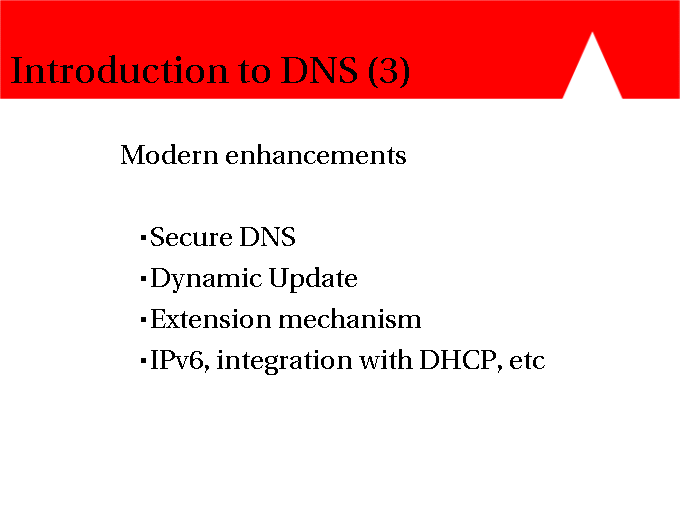 Introduction to DNS (3)

Modern enhancements

▪Secure DNS
▪Dynamic Update
▪Extension mechanism
▪IPv6, integration with DHCP, etc